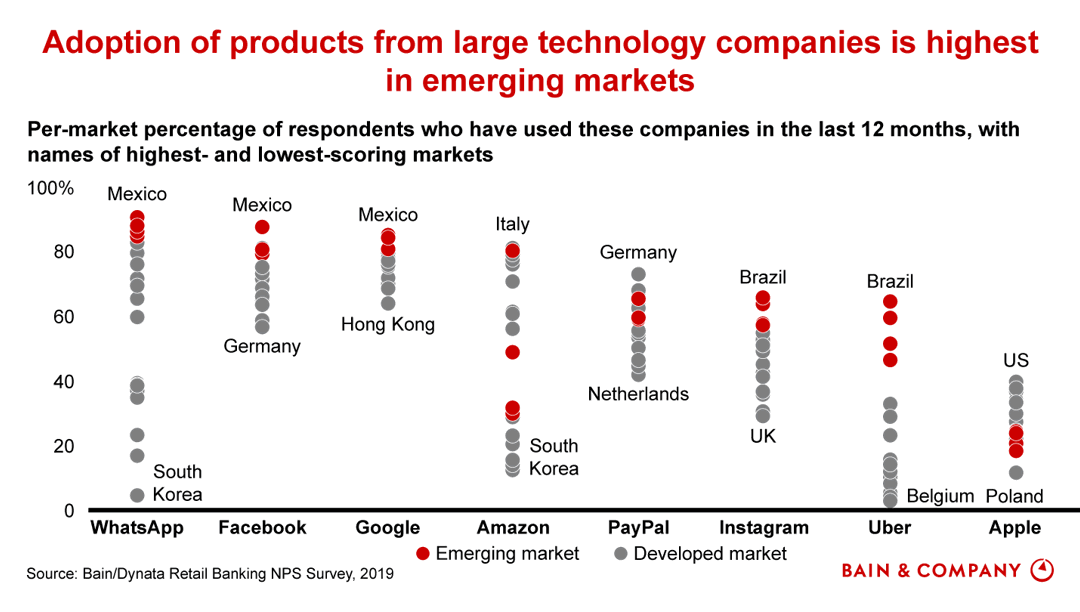 Adoption of products from large technology companies is highest in emerging markets

Per-market percentage of respondents who have used these companies in the last 12 months, with names of highest- and lowest-scoring markets

100%
80
60
40
20
0

Mexico
South Korea
Mexico
Germany
Mexico
Hong Kong
Italy
South Korea
Germany
Netherlands
Brazil
UK
Brazil
Belgium
US
Poland

WhatsApp Facebook Google Amazon PayPal Instagram Uber Apple

Emerging market Developed market

Source: Bain/Dynata Retail Banking NPS Survey, 2019

BAIN & COMPANY